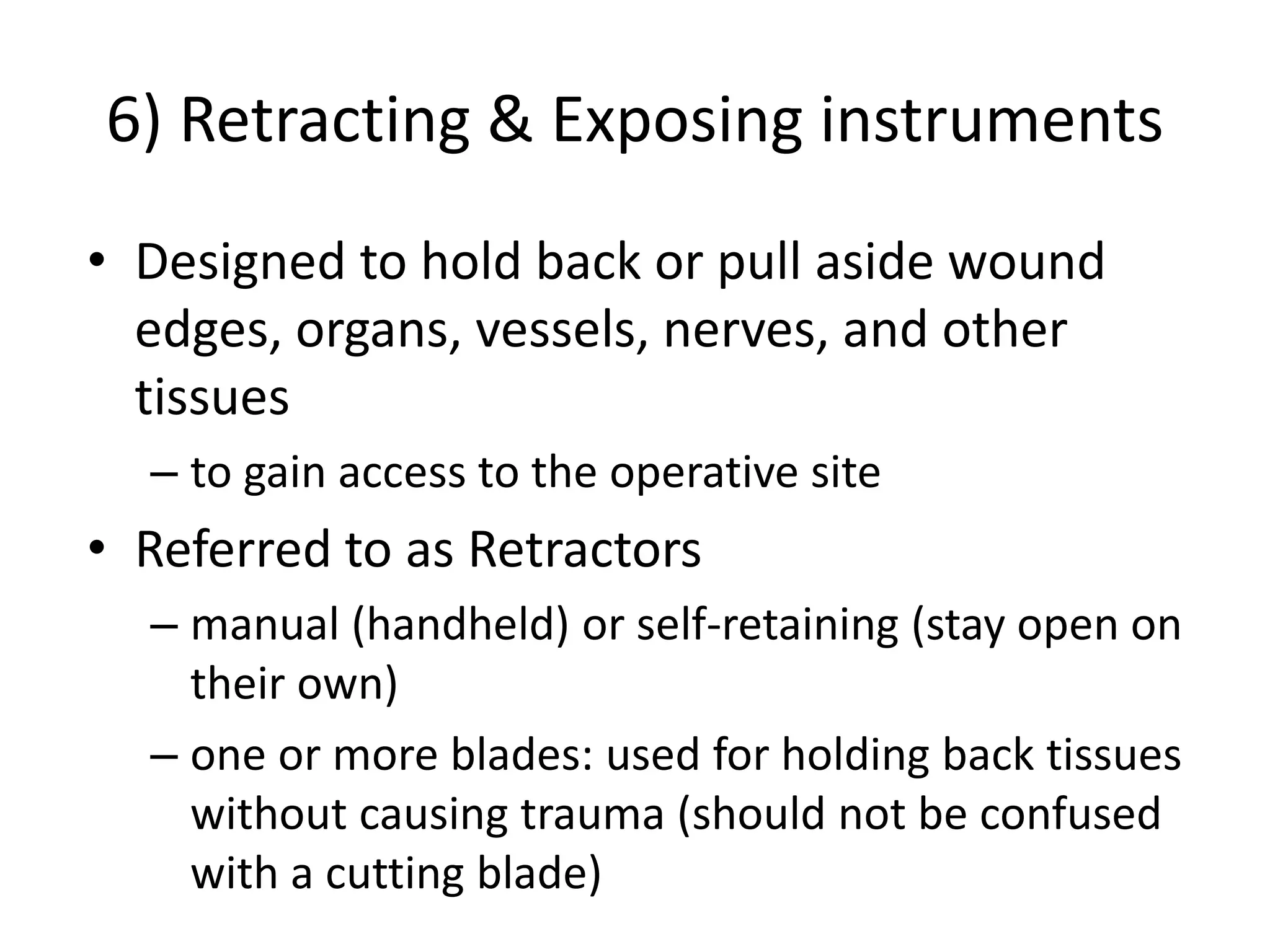 6) Retracting & Exposing instruments

• Designed to hold back or pull aside wound edges, organs, vessels, nerves, and other tissues
  – to gain access to the operative site
• Referred to as Retractors
  – manual (handheld) or self-retaining (stay open on their own)
  – one or more blades: used for holding back tissues without causing trauma (should not be confused with a cutting blade)